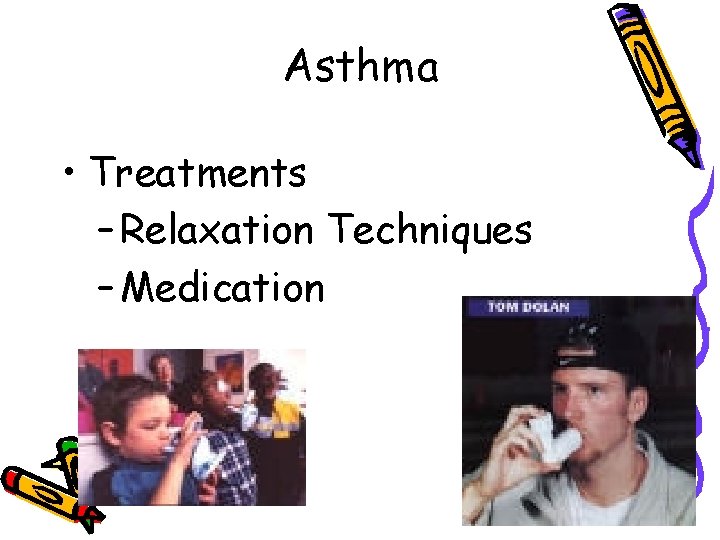 Asthma

• Treatments
– Relaxation Techniques
– Medication

TOM DOLAN